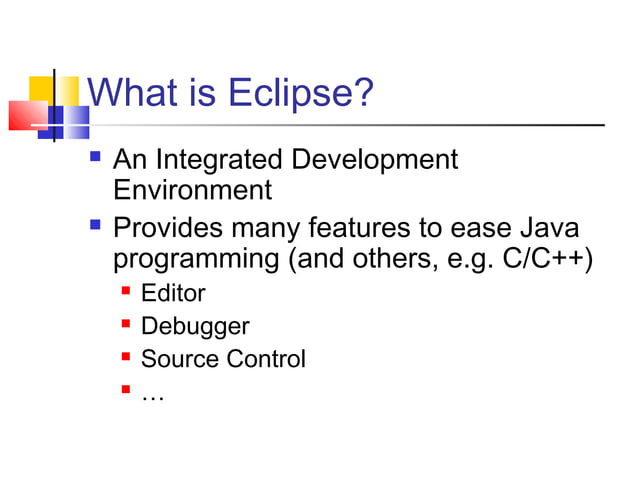 What is Eclipse?

- An Integrated Development Environment
- Provides many features to ease Java programming (and others, e.g. C/C++)
  - Editor
  - Debugger
  - Source Control
  - …